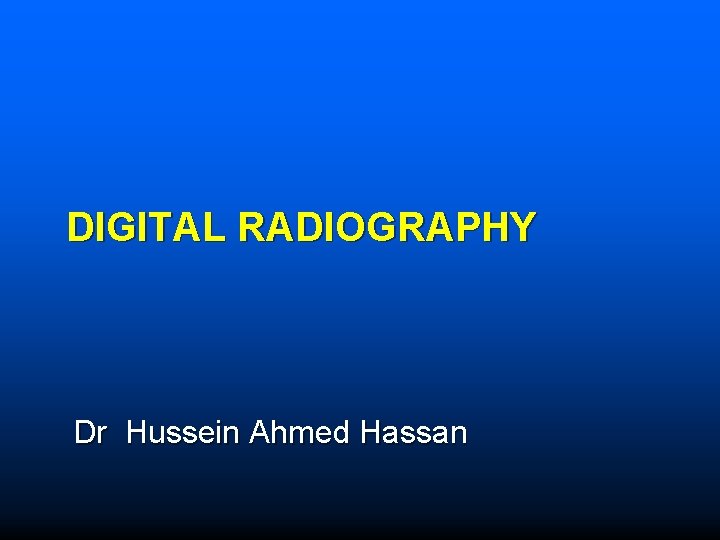 DIGITAL RADIOGRAPHY

Dr  Hussein Ahmed Hassan